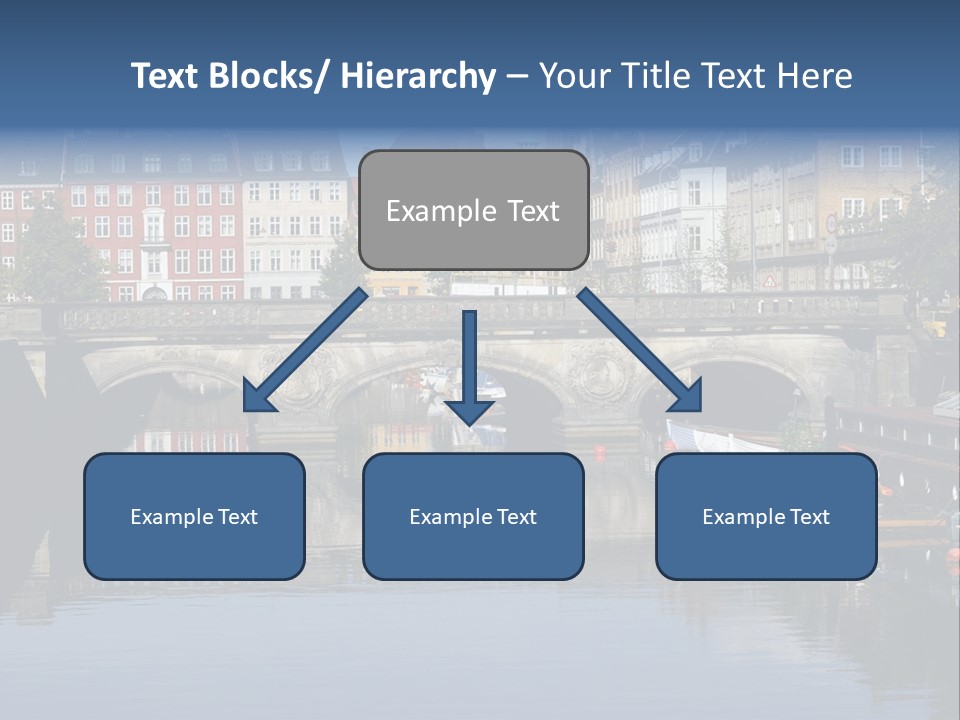 Text Blocks/ Hierarchy – Your Title Text Here

Example Text

Example Text

Example Text

Example Text